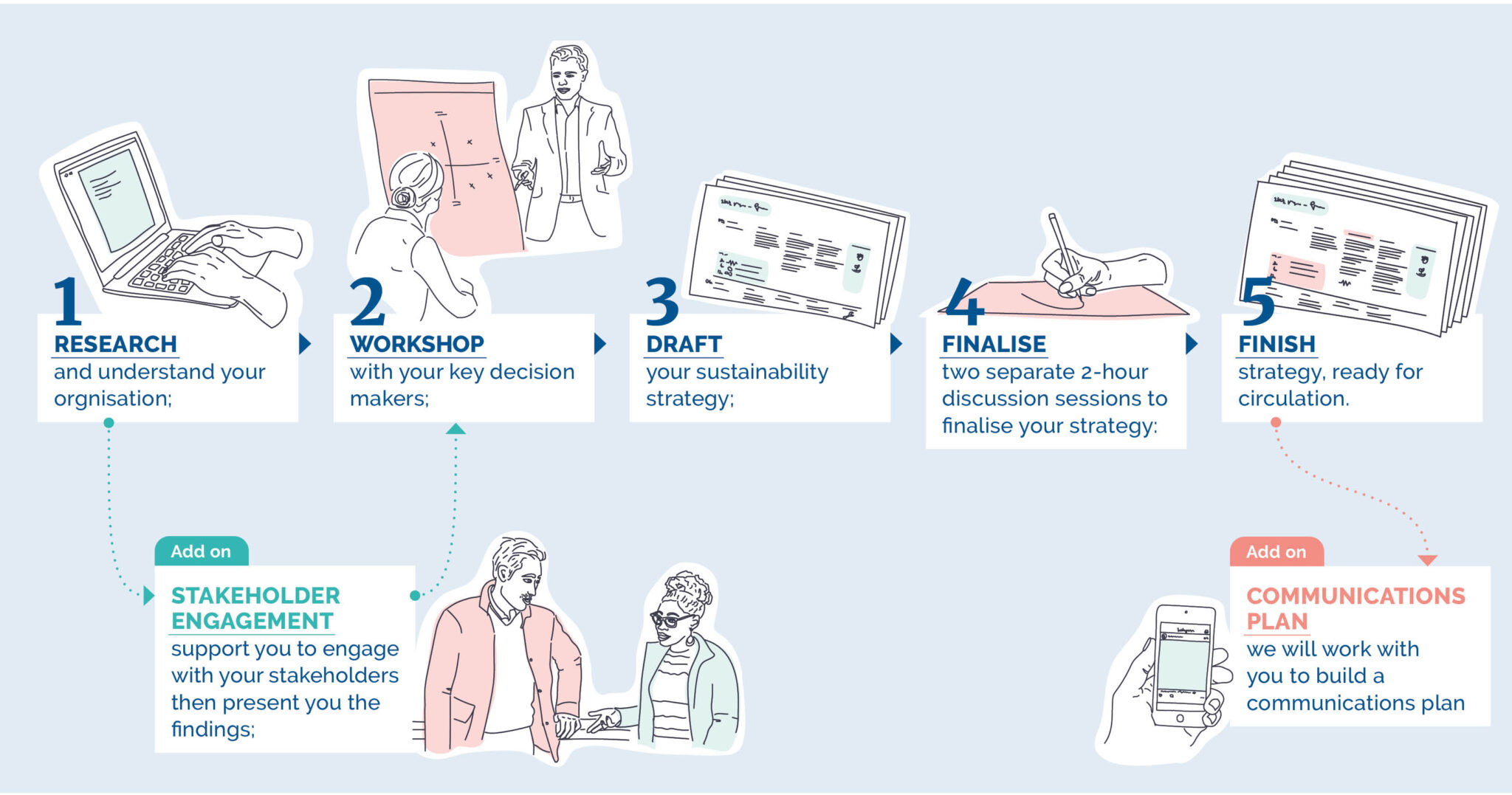 1
RESEARCH
and understand your orgnisation;

2
WORKSHOP
with your key decision makers;

3
DRAFT
your sustainability strategy;

4
FINALISE
two separate 2-hour discussion sessions to finalise your strategy:

5
FINISH
strategy, ready for circulation.

Add on
STAKEHOLDER ENGAGEMENT
support you to engage with your stakeholders then present you the findings;

Add on
COMMUNICATIONS PLAN
we will work with you to build a communications plan